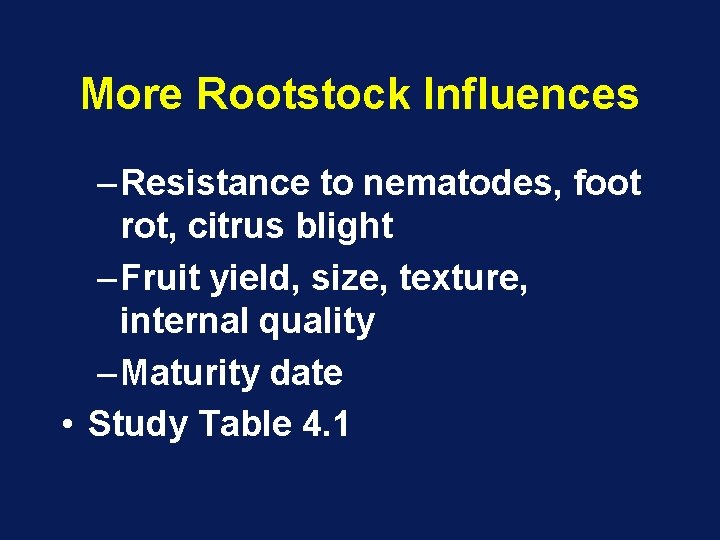 More Rootstock Influences

– Resistance to nematodes, foot rot, citrus blight

– Fruit yield, size, texture, internal quality

– Maturity date

• Study Table 4.1